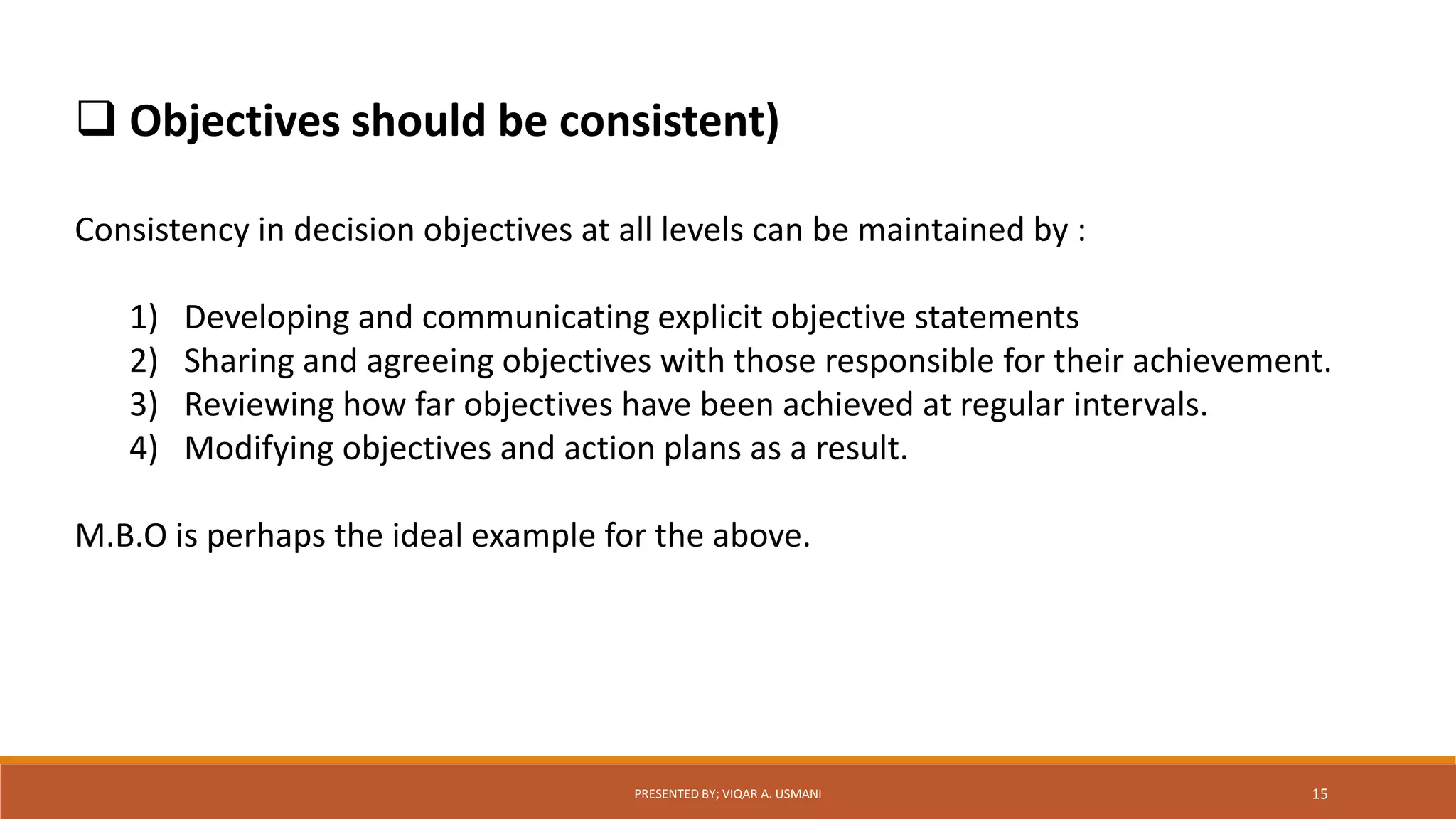 ❑ Objectives should be consistent)

Consistency in decision objectives at all levels can be maintained by :

1) Developing and communicating explicit objective statements
2) Sharing and agreeing objectives with those responsible for their achievement.
3) Reviewing how far objectives have been achieved at regular intervals.
4) Modifying objectives and action plans as a result.

M.B.O is perhaps the ideal example for the above.

PRESENTED BY; VIQAR A. USMANI

15